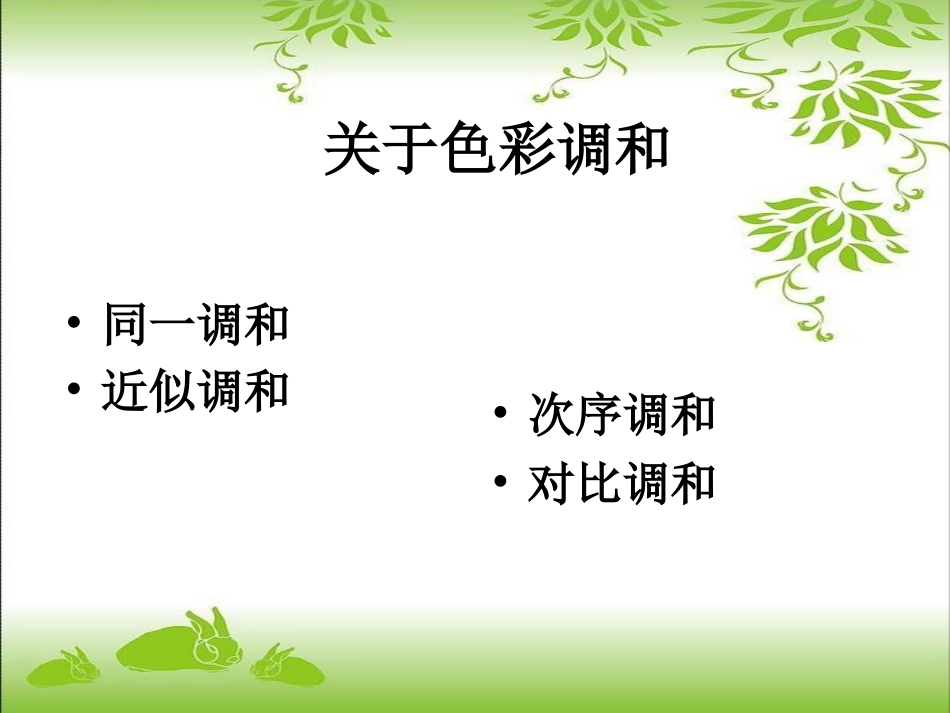 关于色彩调和

• 同一调和
• 近似调和

• 次序调和
• 对比调和